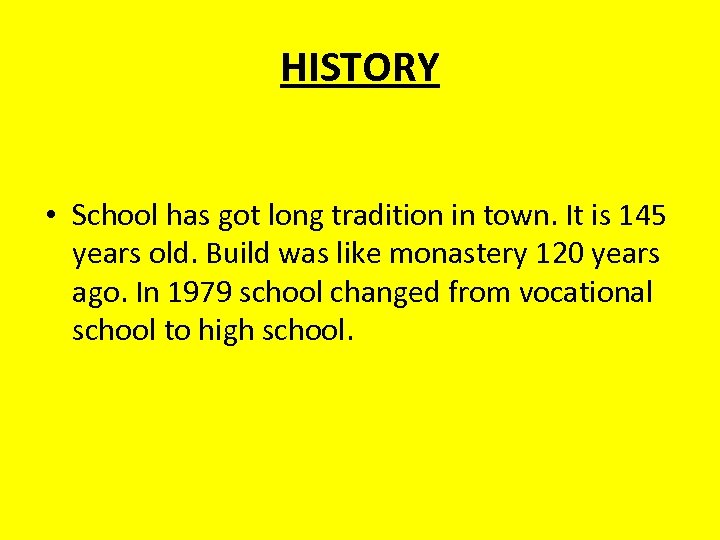 HISTORY

• School has got long tradition in town. It is 145 years old. Build was like monastery 120 years ago. In 1979 school changed from vocational school to high school.